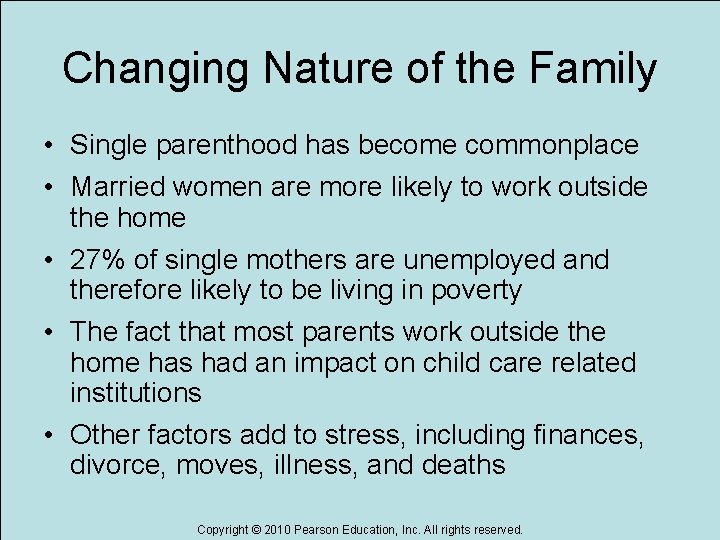 Changing Nature of the Family

• Single parenthood has become commonplace

• Married women are more likely to work outside the home

• 27% of single mothers are unemployed and therefore likely to be living in poverty

• The fact that most parents work outside the home has had an impact on child care related institutions

• Other factors add to stress, including finances, divorce, moves, illness, and deaths

Copyright © 2010 Pearson Education, Inc. All rights reserved.